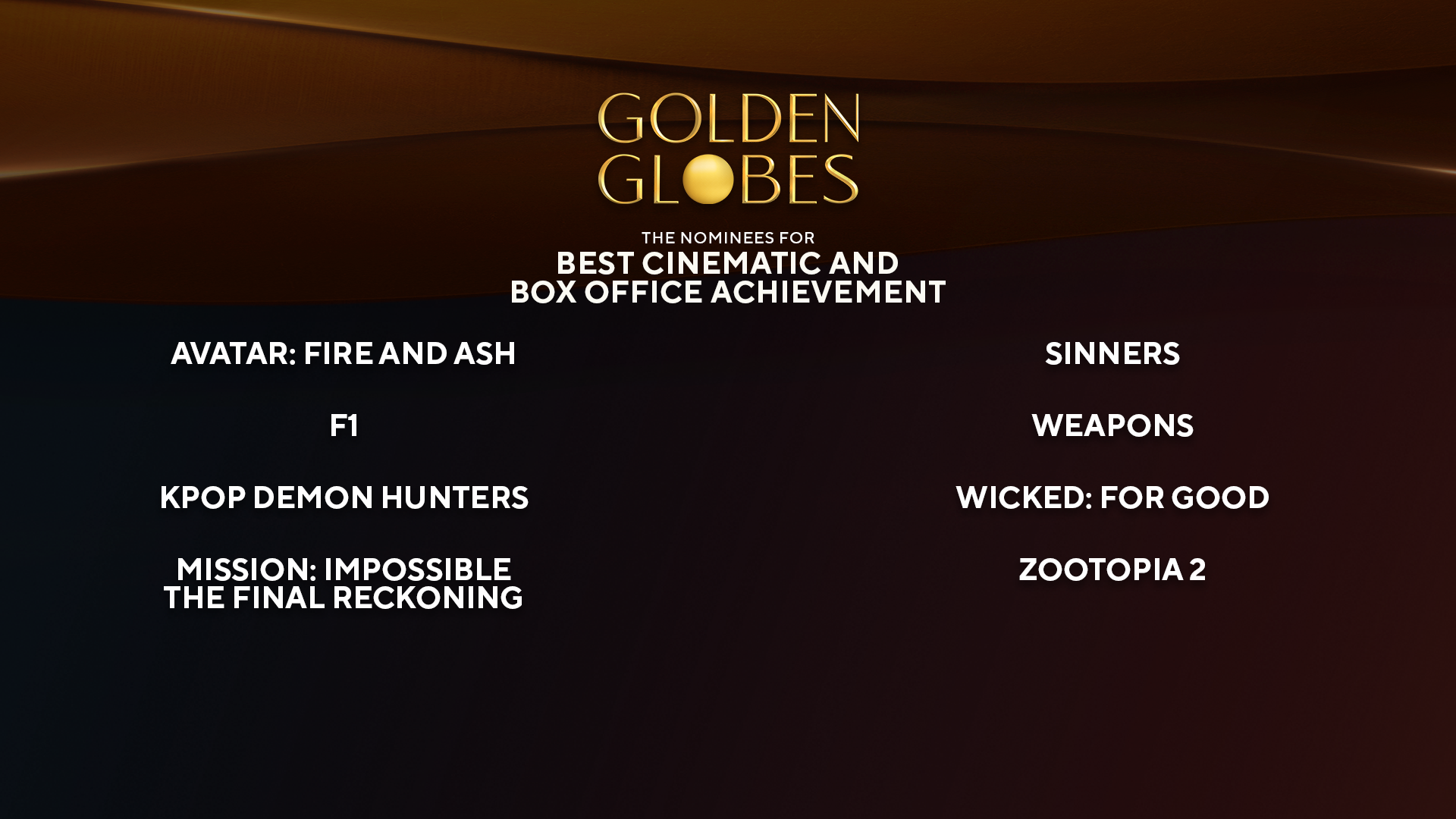 GOLDEN GLOBES

THE NOMINEES FOR
BEST CINEMATIC AND BOX OFFICE ACHIEVEMENT

AVATAR: FIRE AND ASH

F1

KPOP DEMON HUNTERS

MISSION: IMPOSSIBLE THE FINAL RECKONING

SINNERS

WEAPONS

WICKED: FOR GOOD

ZOOTOPIA 2